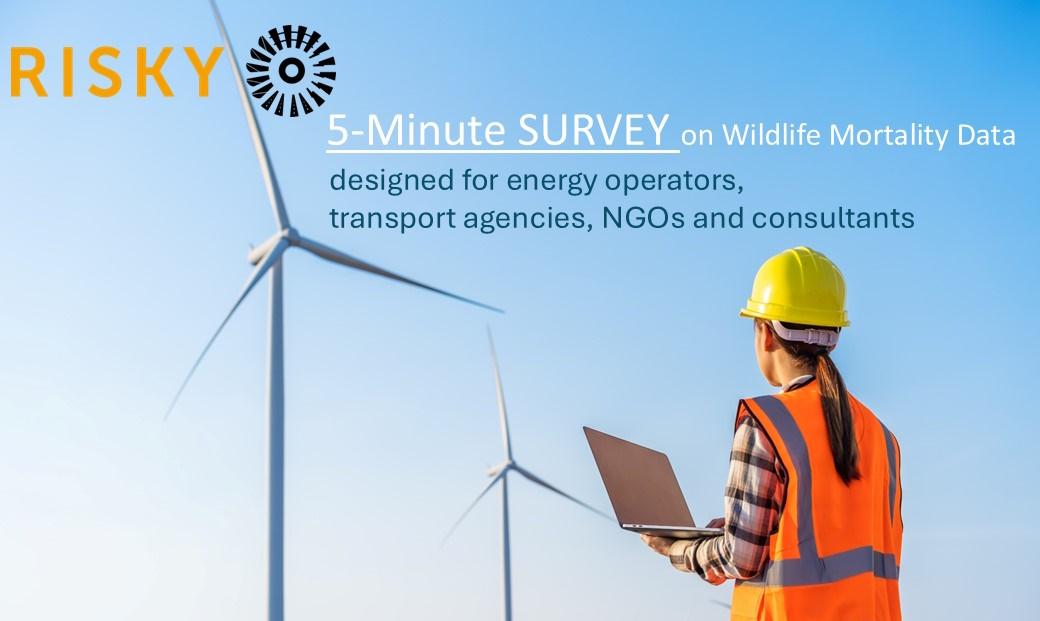 RISKY

5-Minute SURVEY on Wildlife Mortality Data
designed for energy operators, transport agencies, NGOs and consultants